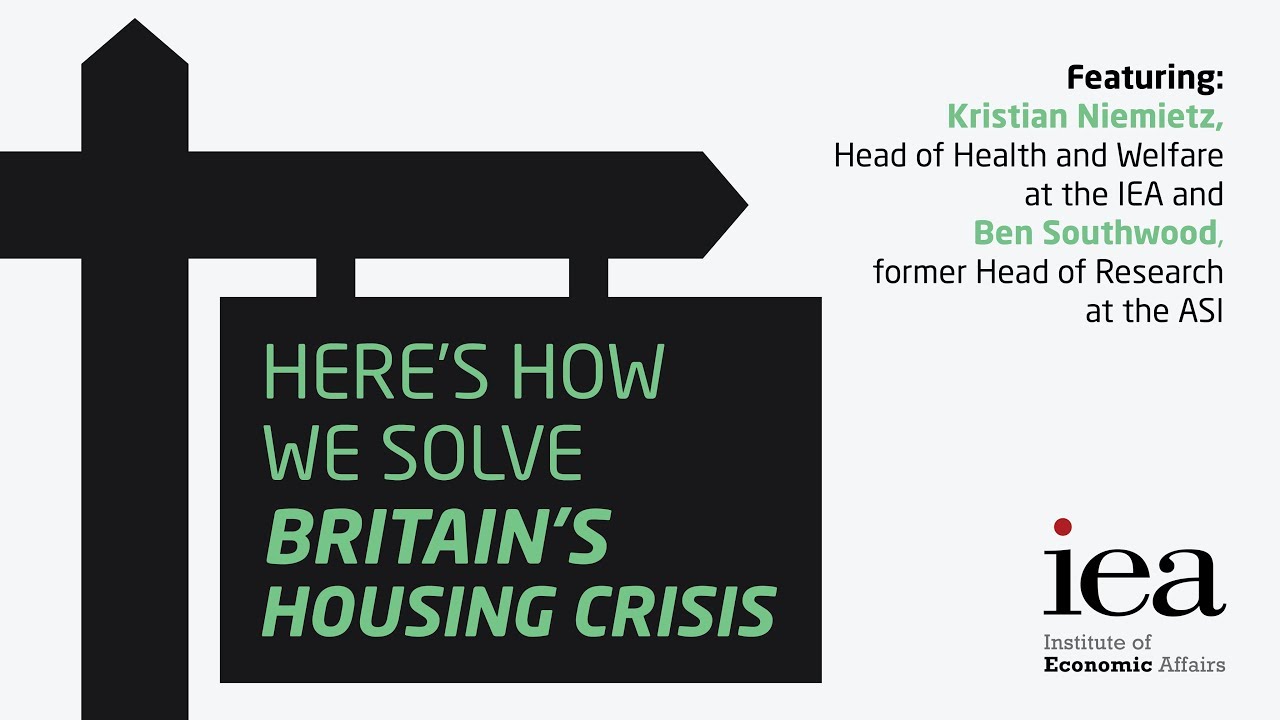 HERE'S HOW WE SOLVE BRITAIN'S HOUSING CRISIS

Featuring:
Kristian Niemietz,
Head of Health and Welfare at the IEA and
Ben Southwood,
former Head of Research at the ASI

iea
Institute of
Economic Affairs